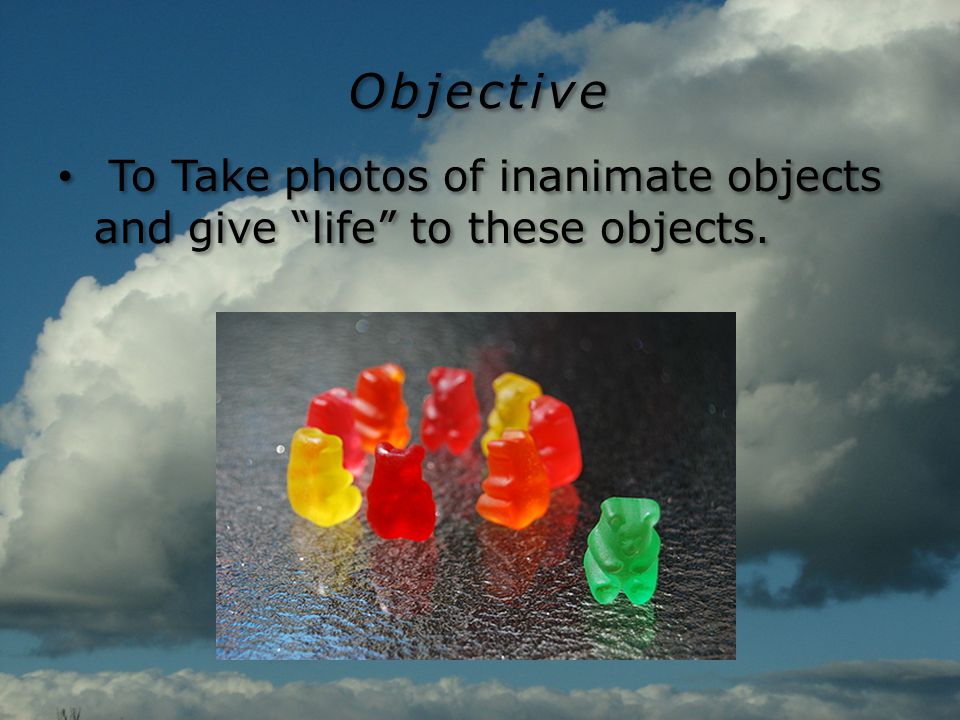 Objective

• To Take photos of inanimate objects and give “life” to these objects.